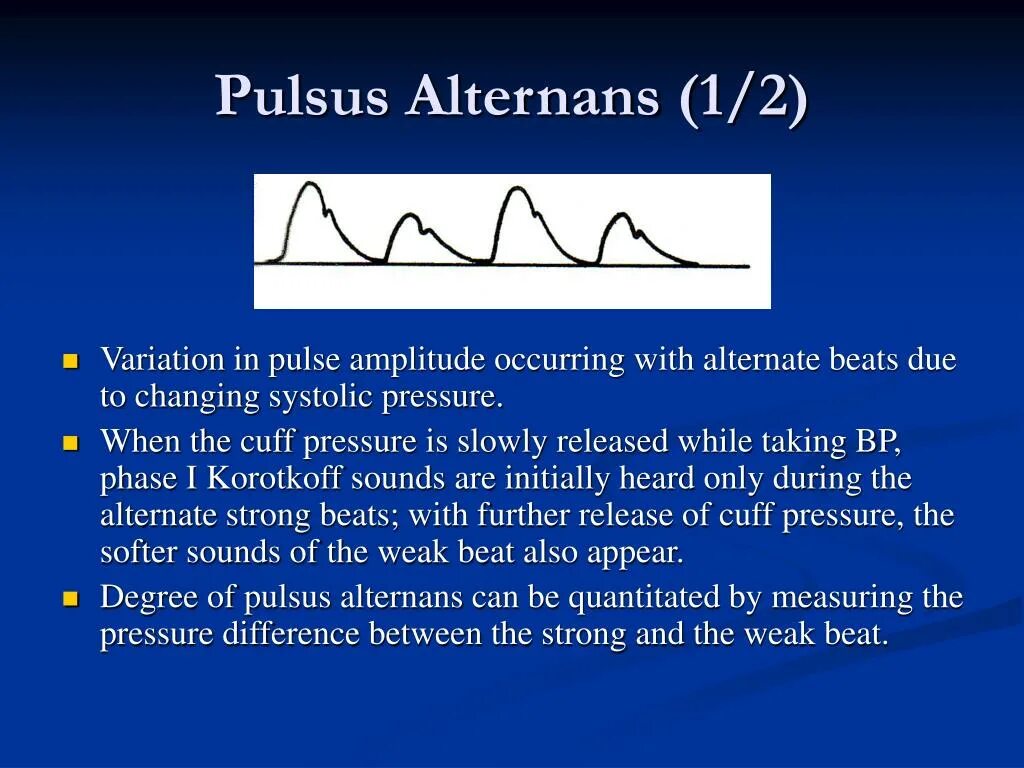 Pulsus Alternans (1/2)

- Variation in pulse amplitude occurring with alternate beats due to changing systolic pressure.
- When the cuff pressure is slowly released while taking BP, phase I Korotkoff sounds are initially heard only during the alternate strong beats; with further release of cuff pressure, the softer sounds of the weak beat also appear.
- Degree of pulsus alternans can be quantitated by measuring the pressure difference between the strong and the weak beat.